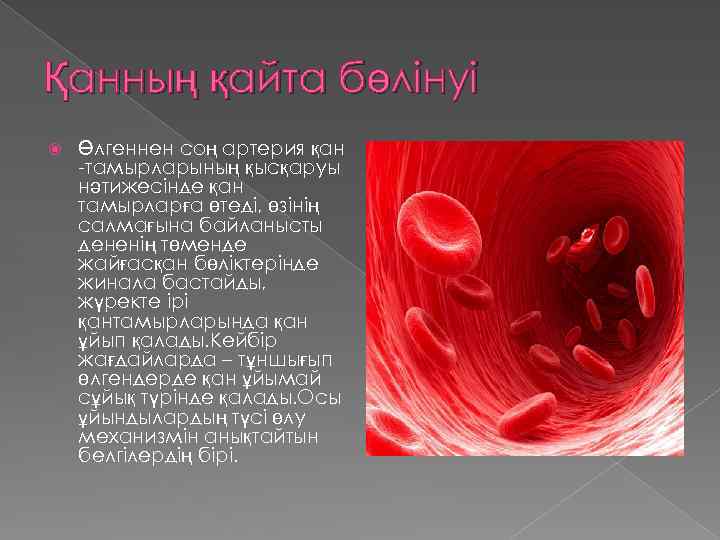 Қанның қайта бөлінуі

Өлгеннен соң артерия қан -тамырларының қысқаруы нәтижесінде қан тамырларға өтеді, өзінің салмағына байланысты дененің төменде жайғасқан бөліктерінде жинала бастайды, жүректе ірі қантамырларында қан ұйып қалады.Кейбір жағдайларда – тұншығып өлгендерде қан ұйымай сұйық түрінде қалады.Осы ұйындылардың түсі өлу механизмін анықтайтын белгілердің бірі.